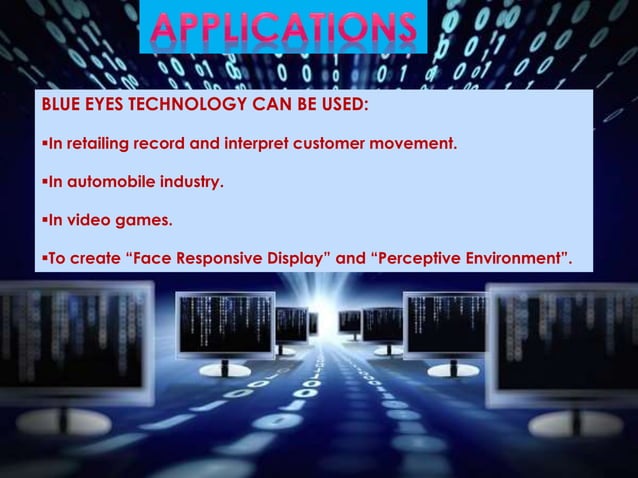 APPLICATIONS

BLUE EYES TECHNOLOGY CAN BE USED:

▪In retailing record and interpret customer movement.

▪In automobile industry.

▪In video games.

▪To create “Face Responsive Display” and “Perceptive Environment”.